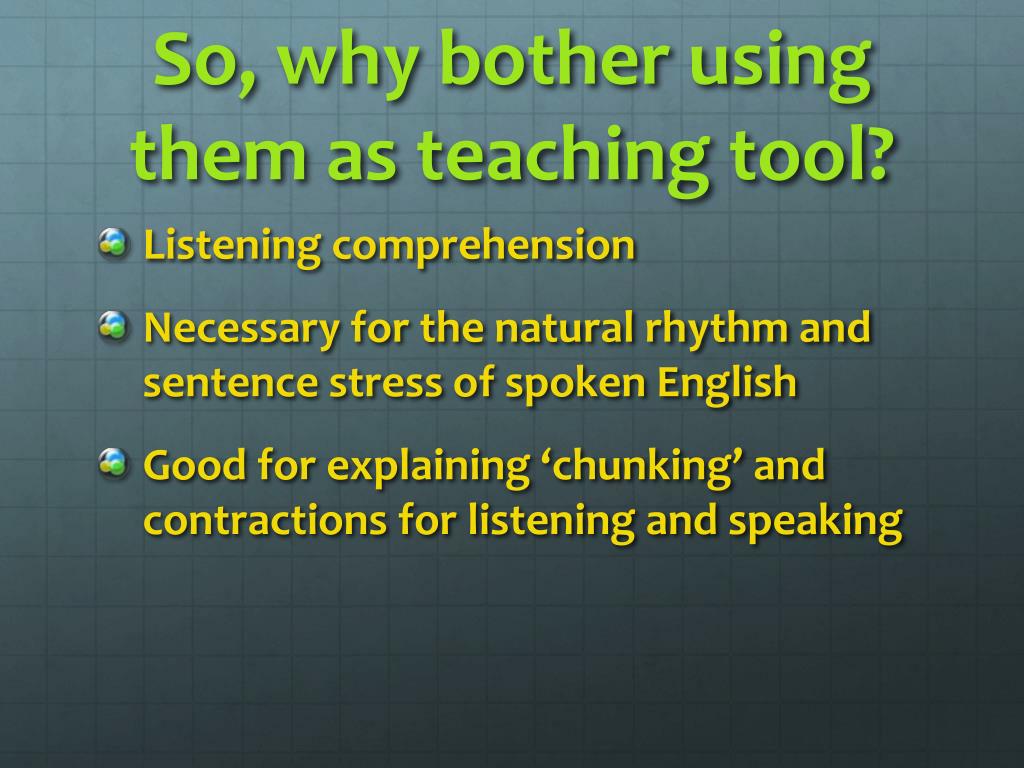 So, why bother using them as teaching tool?

Listening comprehension

Necessary for the natural rhythm and sentence stress of spoken English

Good for explaining ‘chunking’ and contractions for listening and speaking